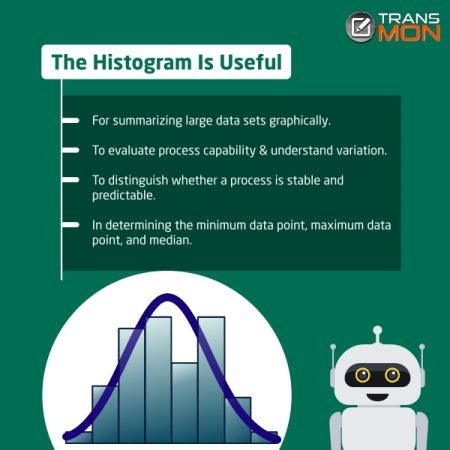 TRANS MON

The Histogram Is Useful

For summarizing large data sets graphically.

To evaluate process capability & understand variation.

To distinguish whether a process is stable and predictable.

In determining the minimum data point, maximum data point, and median.